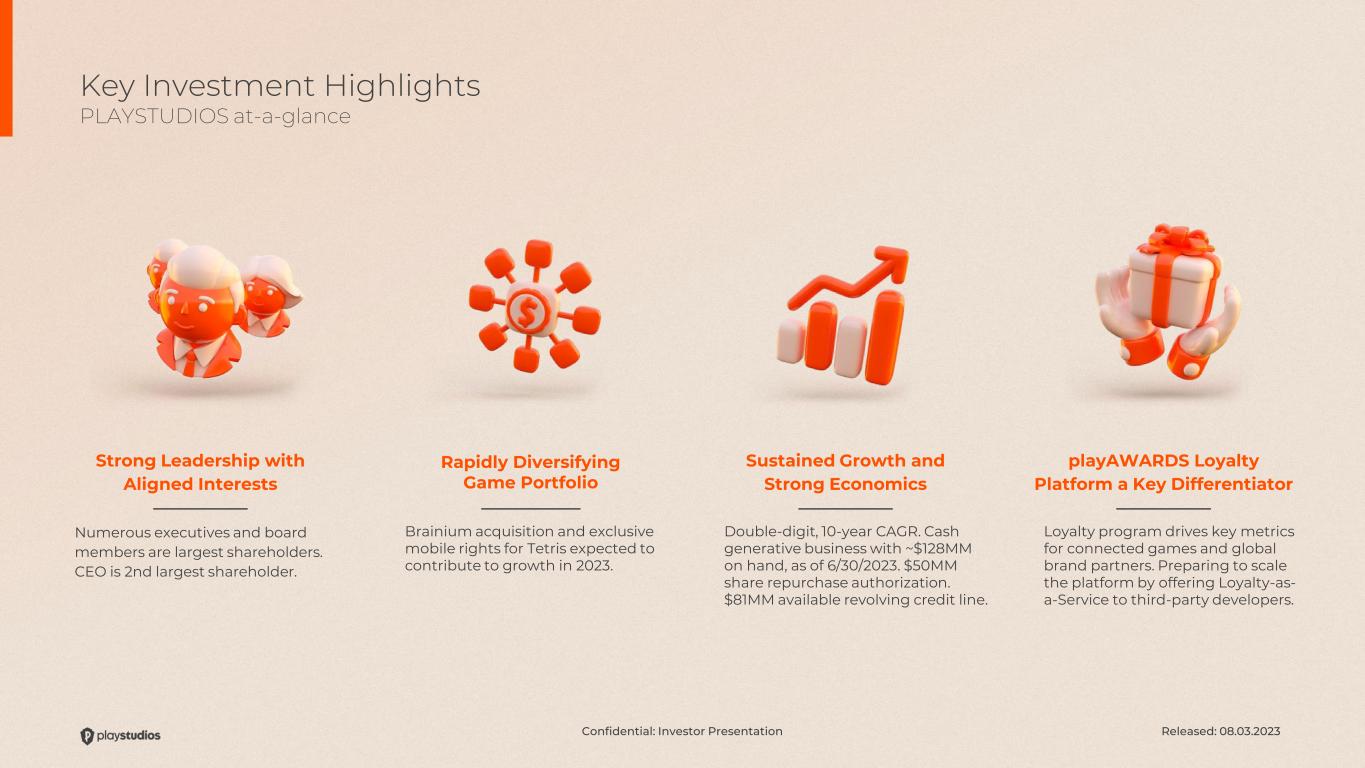 Key Investment Highlights
PLAYSTUDIOS at-a-glance

Strong Leadership with Aligned Interests

Numerous executives and board members are largest shareholders. CEO is 2nd largest shareholder.

Rapidly Diversifying Game Portfolio

Brainium acquisition and exclusive mobile rights for Tetris expected to contribute to growth in 2023.

Sustained Growth and Strong Economics

Double-digit, 10-year CAGR. Cash generative business with ~$128MM on hand, as of 6/30/2023. $50MM share repurchase authorization. $81MM available revolving credit line.

playAWARDS Loyalty Platform a Key Differentiator

Loyalty program drives key metrics for connected games and global brand partners. Preparing to scale the platform by offering Loyalty-as-a-Service to third-party developers.

playstudios

Confidential: Investor Presentation

Released: 08.03.2023